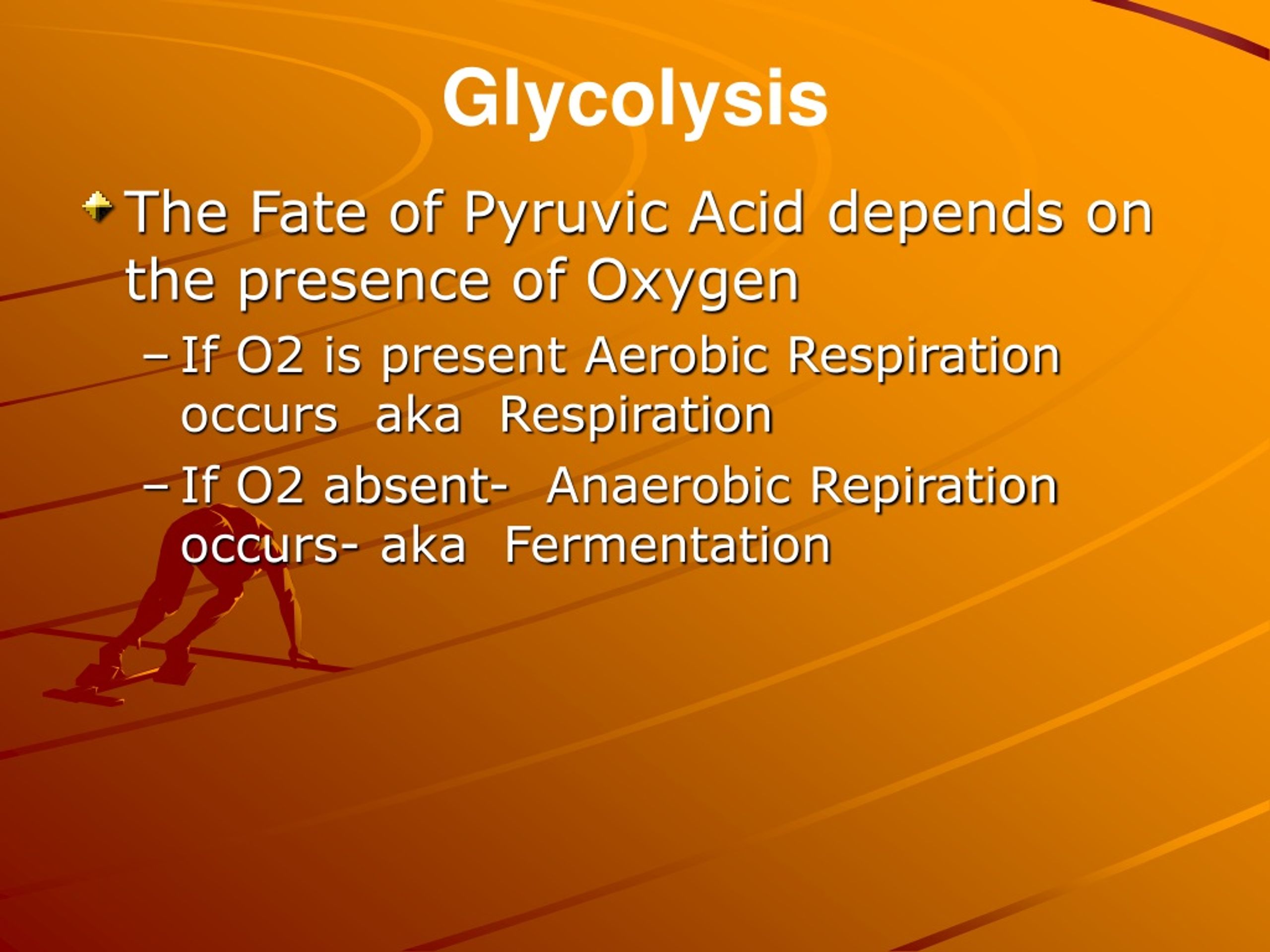 Glycolysis

The Fate of Pyruvic Acid depends on the presence of Oxygen

– If O2 is present Aerobic Respiration occurs aka Respiration

– If O2 absent- Anaerobic Repiration occurs- aka Fermentation